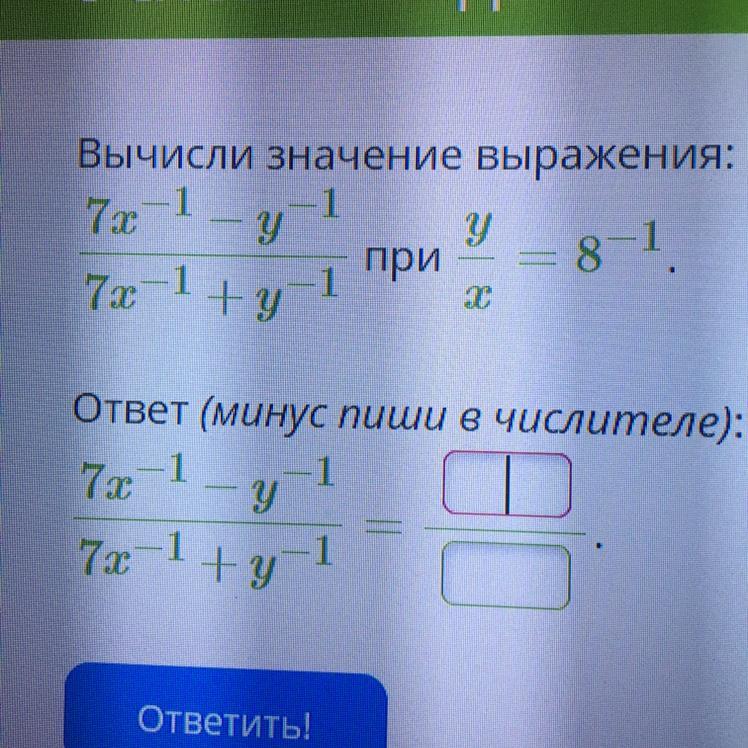 Вычисли значение выражения:

$\frac{7x^{-1}-y^{-1}}{7x^{-1}+y^{-1}}$ при $\frac{y}{x}=8^{-1}$.

Ответ (минус пиши в числителе):

$\frac{7x^{-1}-y^{-1}}{7x^{-1}+y^{-1}}=\frac{\square}{\square}$.

Ответить!